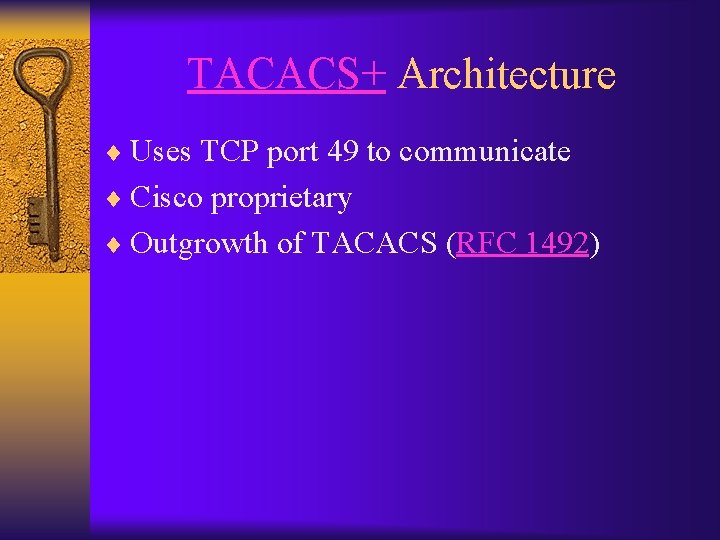 TACACS+ Architecture

♦ Uses TCP port 49 to communicate
♦ Cisco proprietary
♦ Outgrowth of TACACS (RFC 1492)